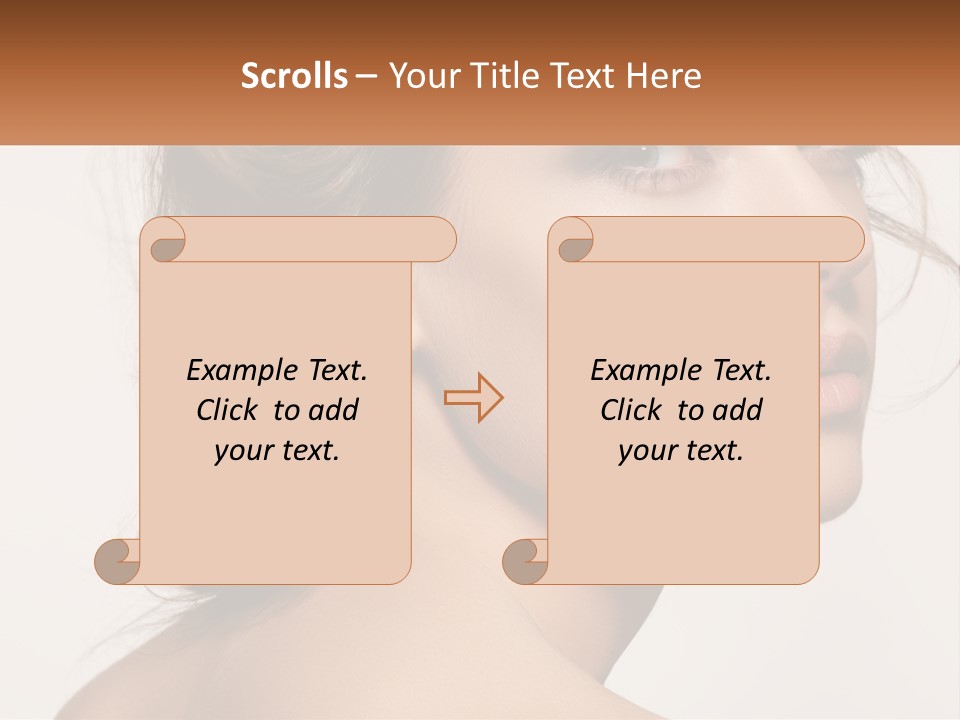 Scrolls – Your Title Text Here

Example Text. Click to add your text.

Example Text. Click to add your text.